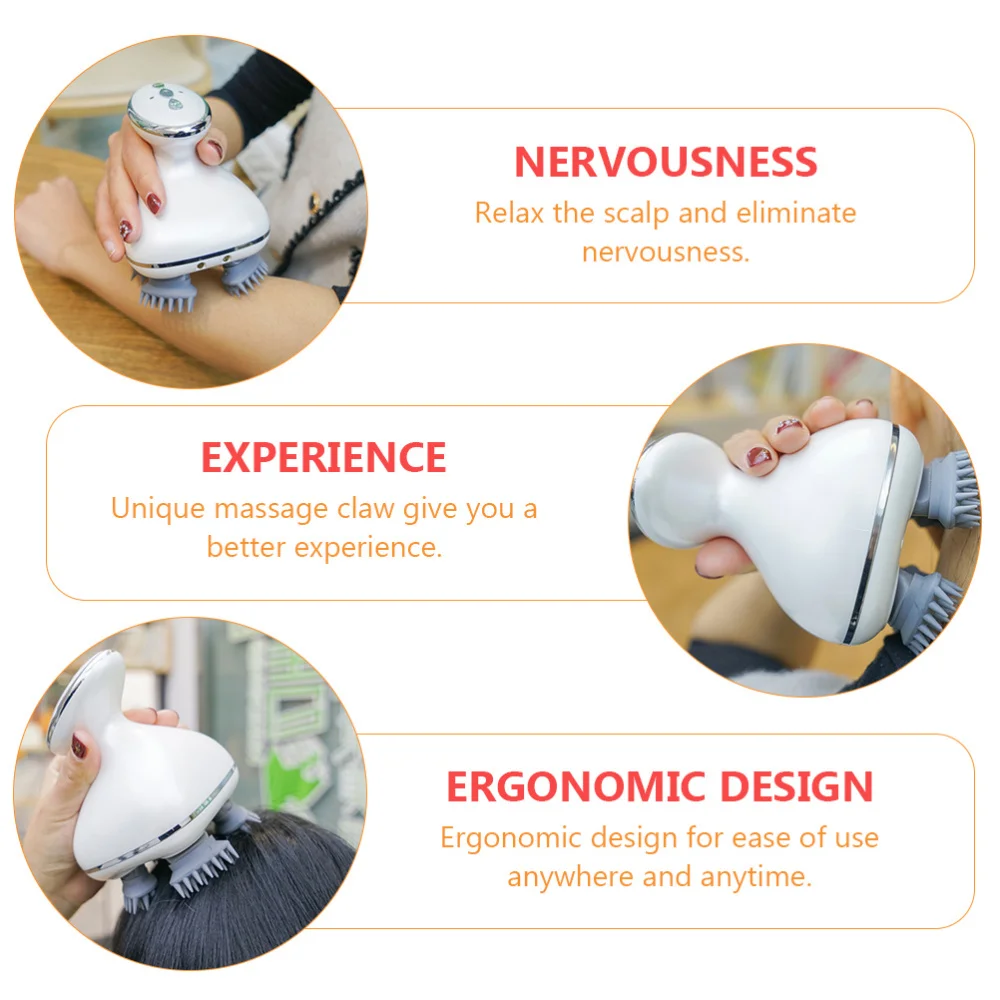 NERVOUSNESS

Relax the scalp and eliminate nervousness.

EXPERIENCE

Unique massage claw give you a better experience.

ERGONOMIC DESIGN

Ergonomic design for ease of use anywhere and anytime.